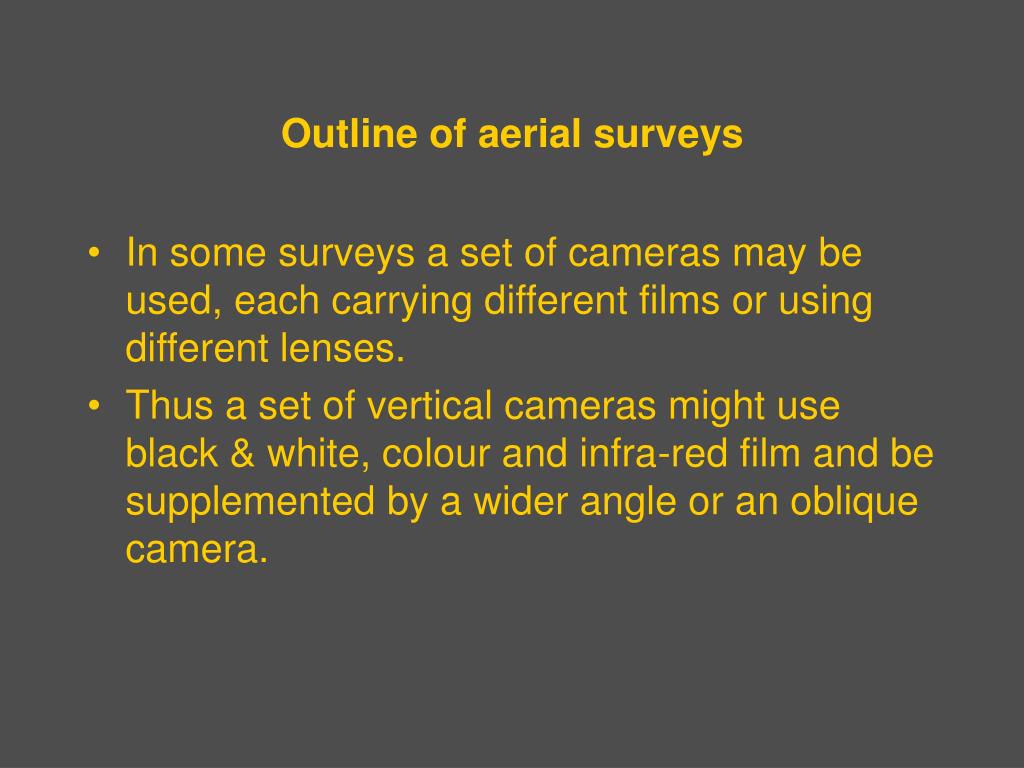 Outline of aerial surveys

• In some surveys a set of cameras may be used, each carrying different films or using different lenses.
• Thus a set of vertical cameras might use black & white, colour and infra-red film and be supplemented by a wider angle or an oblique camera.